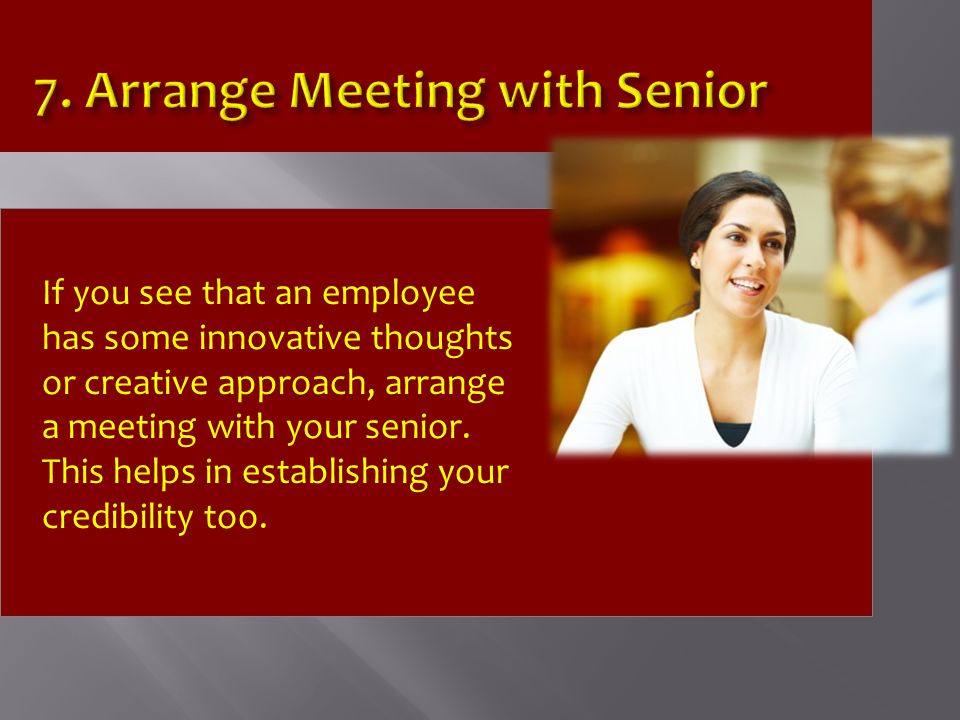 7. Arrange Meeting with Senior

If you see that an employee has some innovative thoughts or creative approach, arrange a meeting with your senior. This helps in establishing your credibility too.